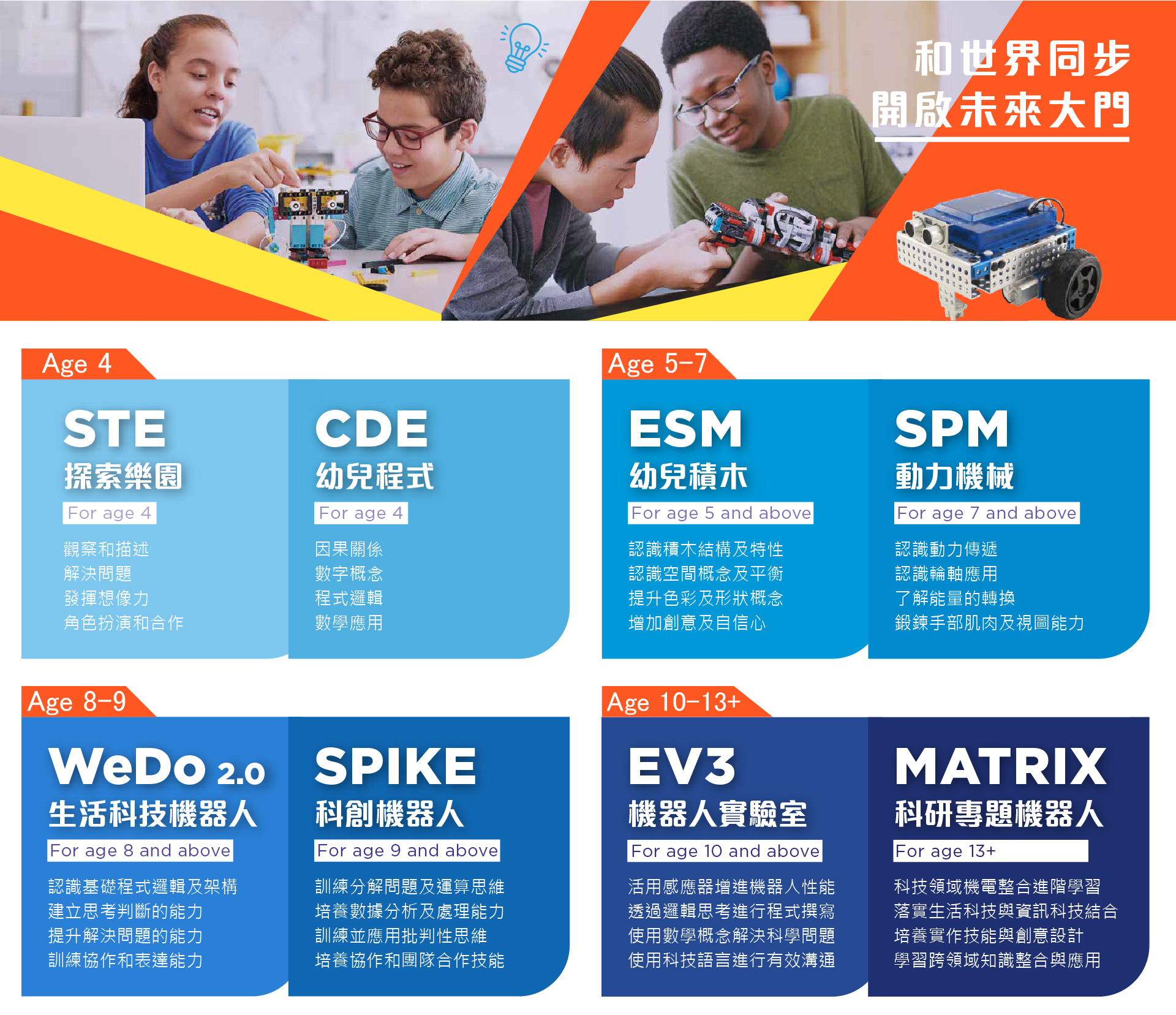 和世界同步
開啟未來大門

Age 4

STE
探索樂園
For age 4
觀察和描述
解決問題
發揮想像力
角色扮演和合作

CDE
幼兒程式
For age 4
因果關係
數字概念
程式邏輯
數學應用

Age 5-7

ESM
幼兒積木
For age 5 and above
認識積木結構及特性
認識空間概念及平衡
提升色彩及形狀概念
增加創意及自信心

SPM
動力機械
For age 7 and above
認識動力傳遞
認識輪軸應用
了解能量的轉換
鍛鍊手部肌肉及視圖能力

Age 8-9

WeDo 2.0
生活科技機器人
For age 8 and above
認識基礎程式邏輯及架構
建立思考判斷的能力
提升解決問題的能力
訓練協作和表達能力

SPIKE
科創機器人
For age 9 and above
訓練分解問題及運算思維
培養數據分析及處理能力
訓練並應用批判性思維
培養協作和團隊合作技能

Age 10-13+

EV3
機器人實驗室
For age 10 and above
活用感應器增進機器人性能
透過邏輯思考進行程式撰寫
使用數學概念解決科學問題
使用科技語言進行有效溝通

MATRIX
科研專題機器人
For age 13+
科技領域機電整合進階學習
落實生活科技與資訊科技結合
培養實作技能與創意設計
學習跨領域知識整合與應用